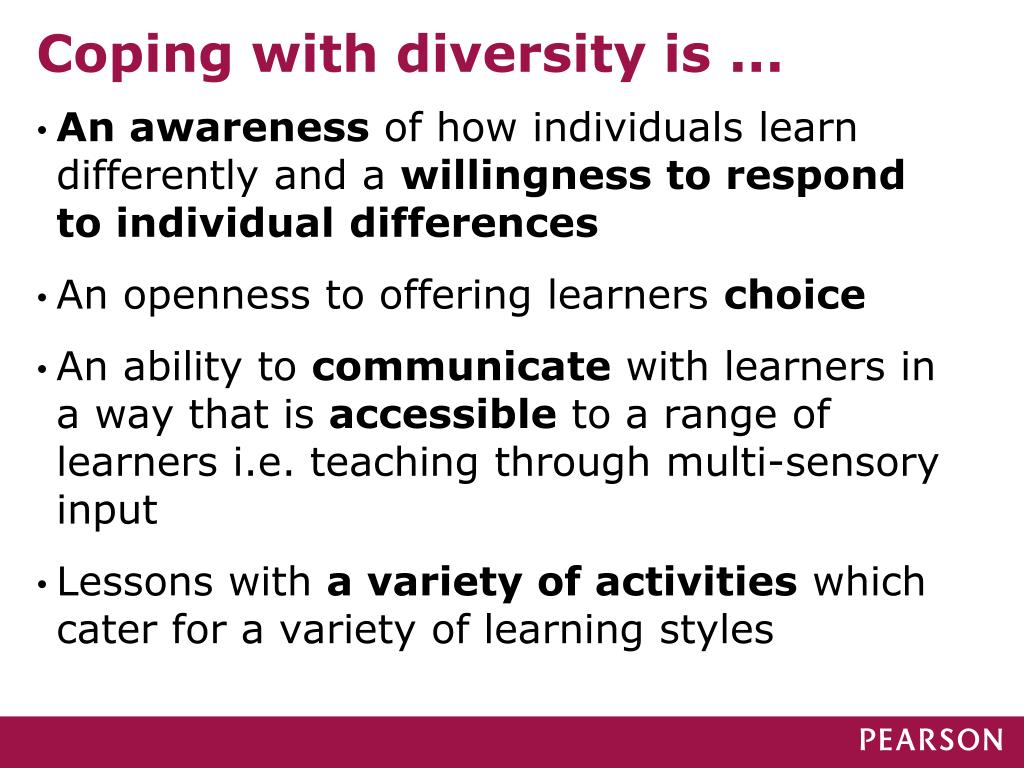 Coping with diversity is …

• An awareness of how individuals learn differently and a willingness to respond to individual differences

• An openness to offering learners choice

• An ability to communicate with learners in a way that is accessible to a range of learners i.e. teaching through multi-sensory input

• Lessons with a variety of activities which cater for a variety of learning styles

PEARSON